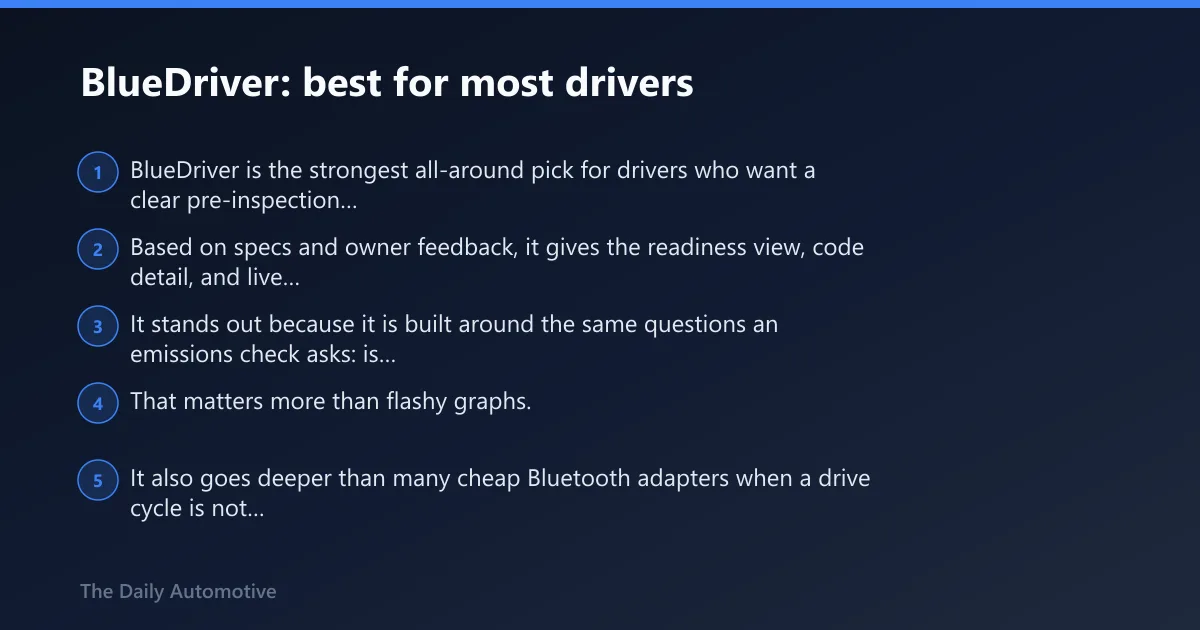 BlueDriver: best for most drivers

1 BlueDriver is the strongest all-around pick for drivers who want a clear pre-inspection...

2 Based on specs and owner feedback, it gives the readiness view, code detail, and live...

3 It stands out because it is built around the same questions an emissions check asks: is...

4 That matters more than flashy graphs.

5 It also goes deeper than many cheap Bluetooth adapters when a drive cycle is not...

The Daily Automotive